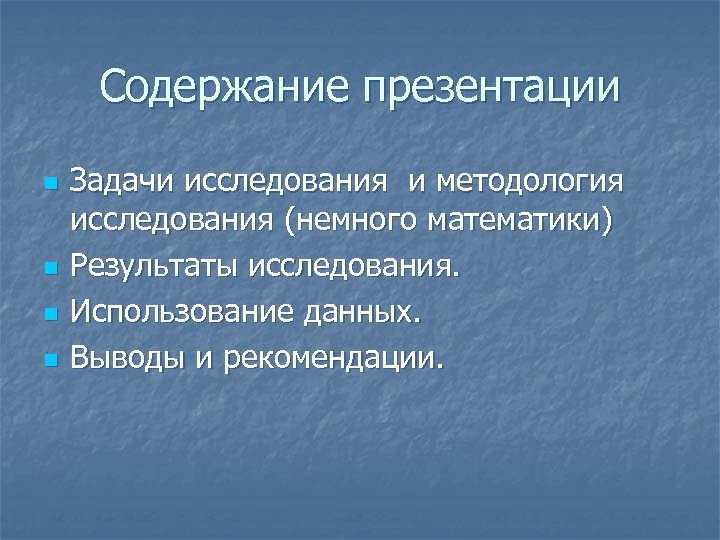 Содержание презентации

- Задачи исследования  и методология исследования (немного математики)
- Результаты исследования.
- Использование данных.
- Выводы и рекомендации.